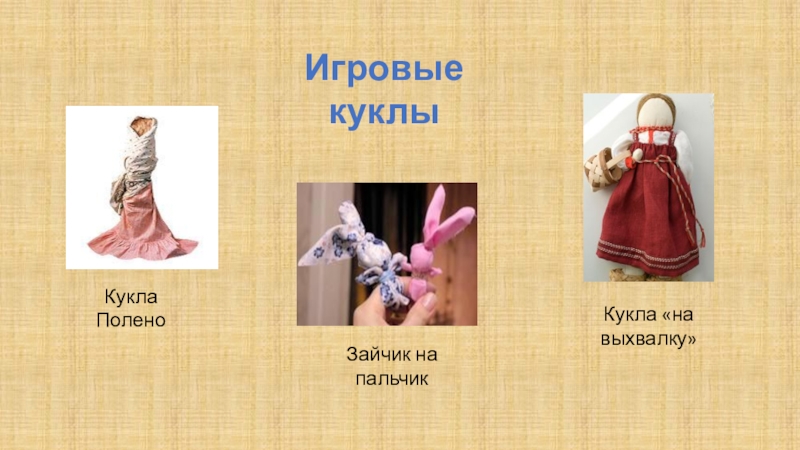 Игровые куклы

Кукла Полено

Зайчик на пальчик

Кукла «на выхвалку»